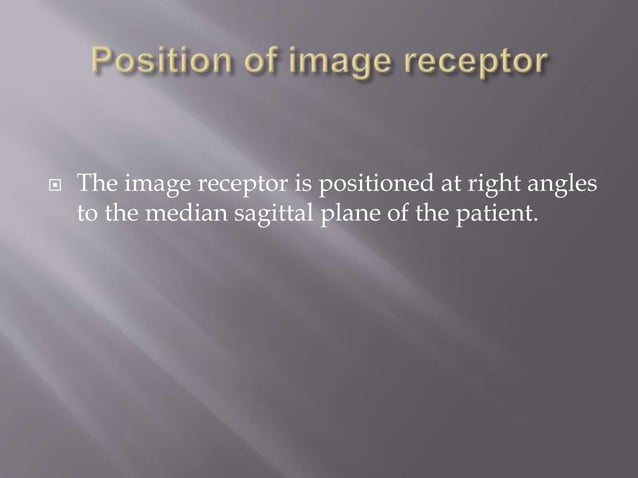 Position of image receptor

The image receptor is positioned at right angles to the median sagittal plane of the patient.